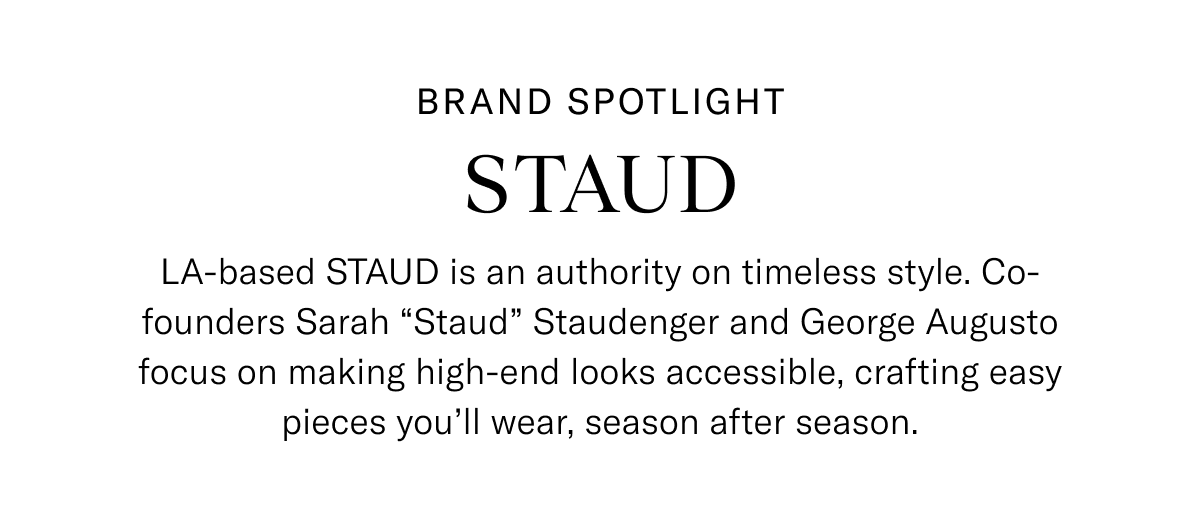 BRAND SPOTLIGHT

STAUD

LA-based STAUD is an authority on timeless style. Co-founders Sarah “Staud” Staudenger and George Augusto focus on making high-end looks accessible, crafting easy pieces you’ll wear, season after season.